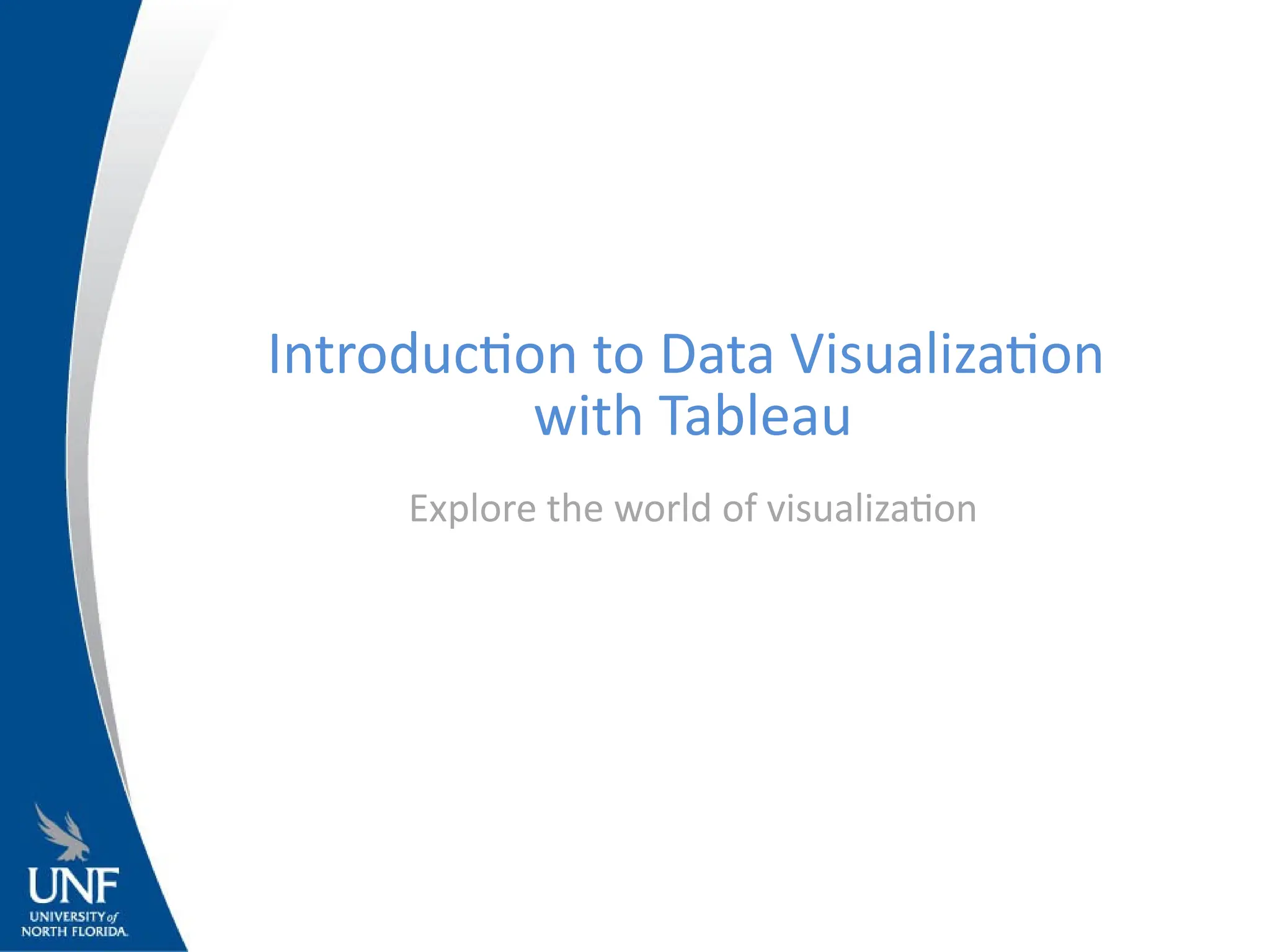 Introduction to Data Visualization with Tableau

Explore the world of visualization

UNF
UNIVERSITY of NORTH FLORIDA.